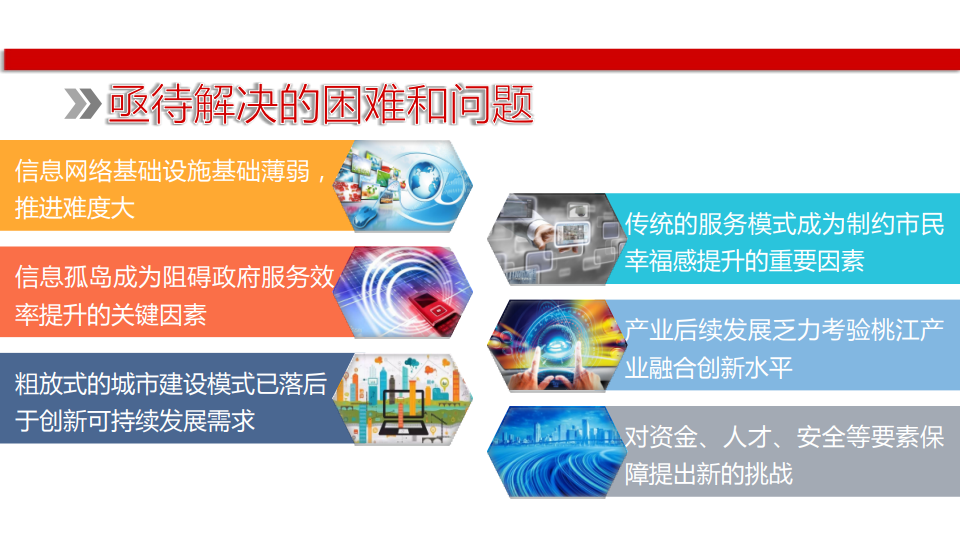 亟待解决的困难和问题

信息网络基础设施基础薄弱，推进难度大

信息孤岛成为阻碍政府服务效率提升的关键因素

粗放式的城市建设模式已落后于创新可持续发展需求

传统的服务模式成为制约市民幸福感提升的重要因素

产业后续发展乏力考验桃江产业融合创新水平

对资金、人才、安全等要素保障提出新的挑战